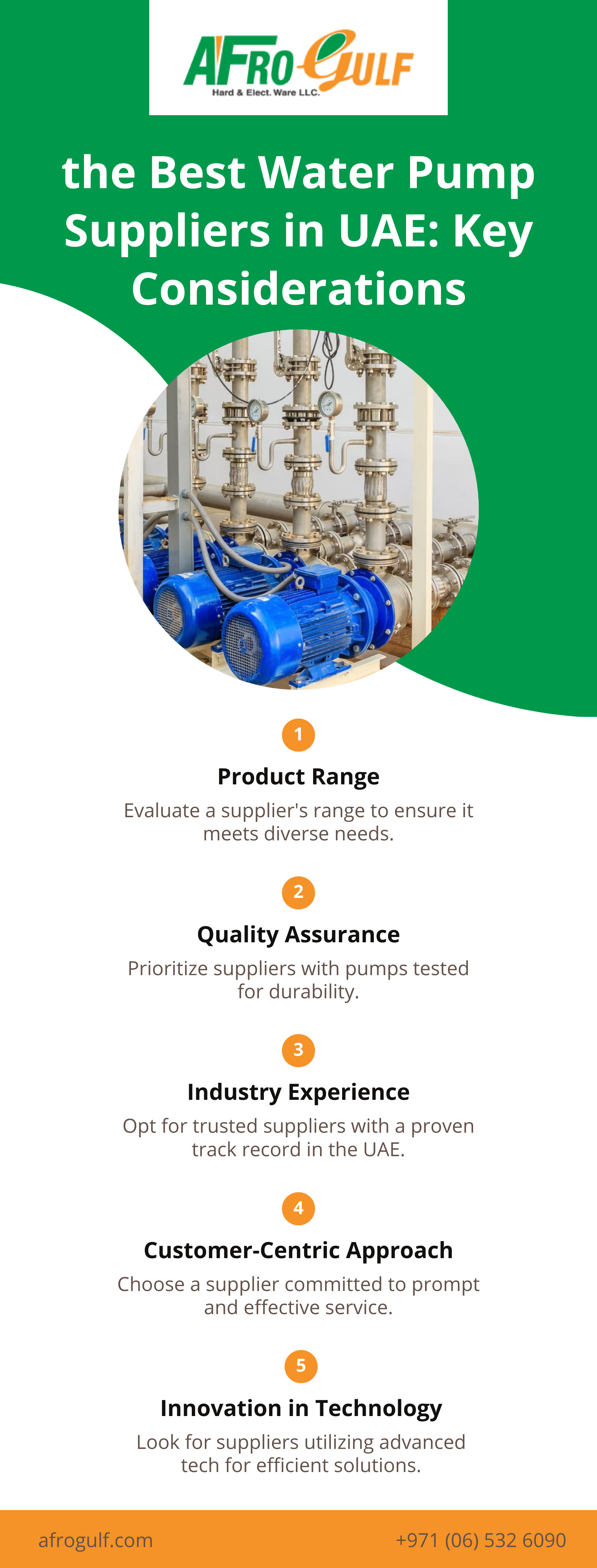 AFRO GULF
Hard & Elect. Ware LLC.

the Best Water Pump Suppliers in UAE: Key Considerations

1
Product Range
Evaluate a supplier's range to ensure it meets diverse needs.

2
Quality Assurance
Prioritize suppliers with pumps tested for durability.

3
Industry Experience
Opt for trusted suppliers with a proven track record in the UAE.

4
Customer-Centric Approach
Choose a supplier committed to prompt and effective service.

5
Innovation in Technology
Look for suppliers utilizing advanced tech for efficient solutions.

afrogulf.com
+971 (06) 532 6090